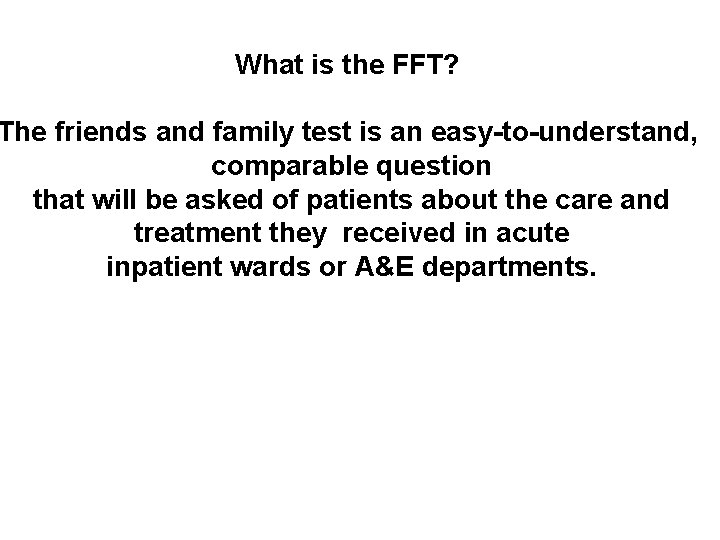 What is the FFT?

The friends and family test is an easy-to-understand, comparable question that will be asked of patients about the care and treatment they received in acute inpatient wards or A&E departments.